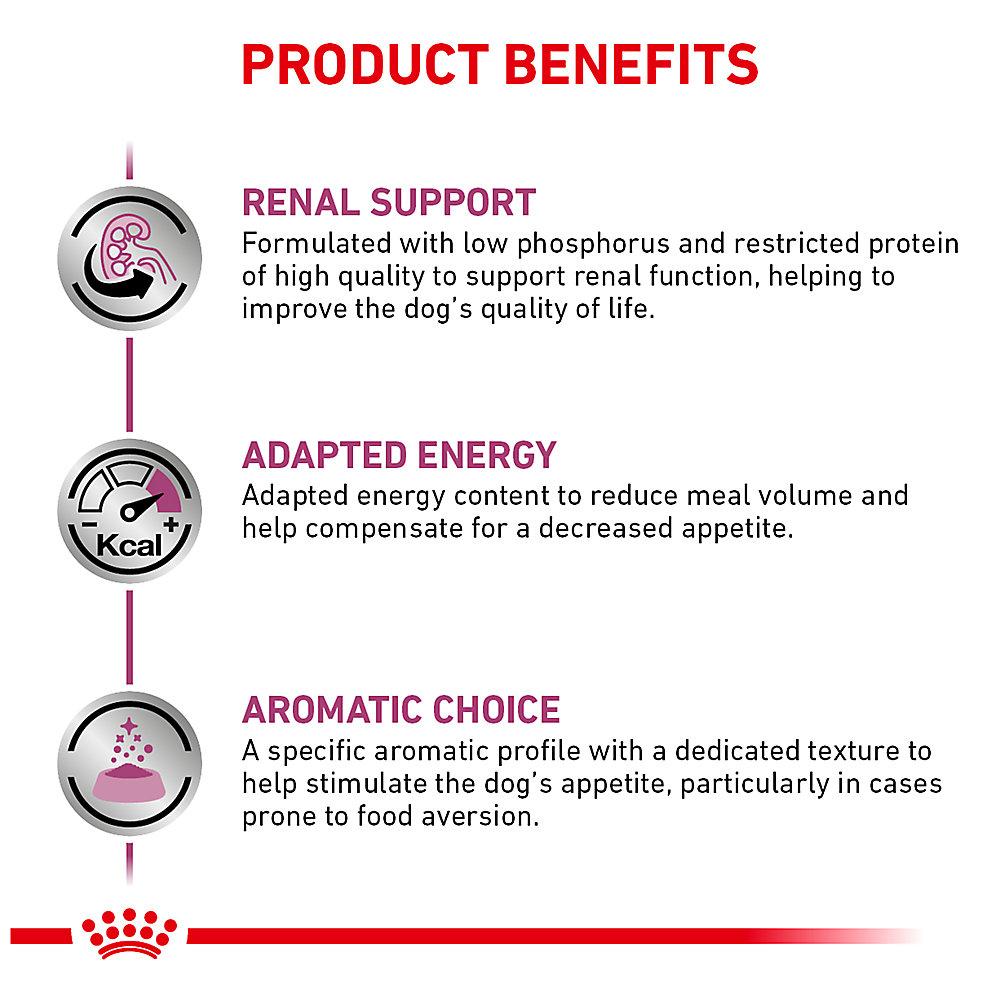 PRODUCT BENEFITS

RENAL SUPPORT
Formulated with low phosphorus and restricted protein of high quality to support renal function, helping to improve the dog's quality of life.

- Kcal +

ADAPTED ENERGY
Adapted energy content to reduce meal volume and help compensate for a decreased appetite.

AROMATIC CHOICE
A specific aromatic profile with a dedicated texture to help stimulate the dog's appetite, particularly in cases prone to food aversion.